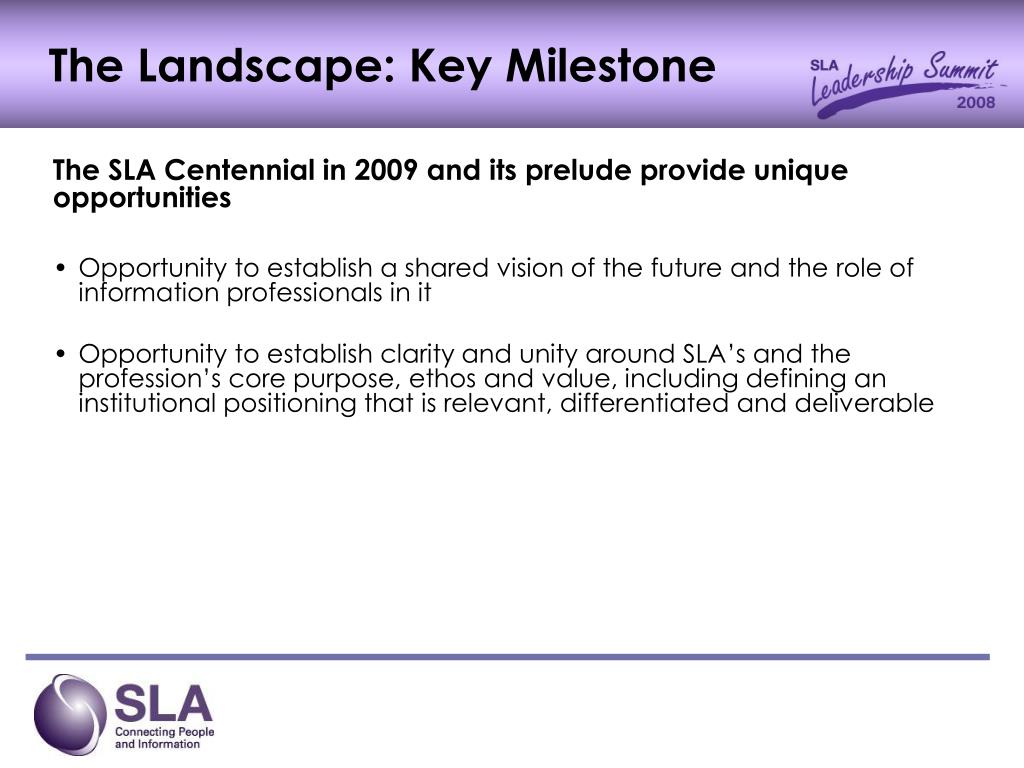 The Landscape: Key Milestone

SLA Leadership Summit 2008

The SLA Centennial in 2009 and its prelude provide unique opportunities

• Opportunity to establish a shared vision of the future and the role of information professionals in it

• Opportunity to establish clarity and unity around SLA's and the profession's core purpose, ethos and value, including defining an institutional positioning that is relevant, differentiated and deliverable

SLA
Connecting People and Information